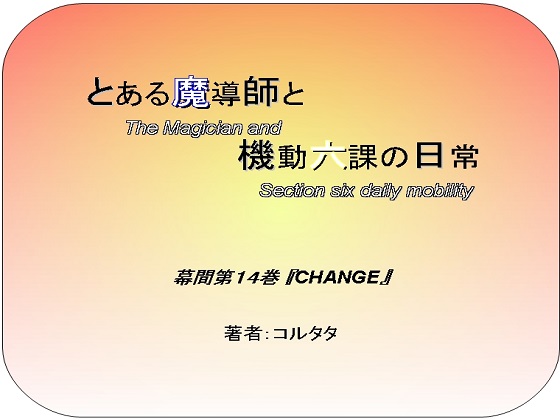 とある魔導師と

The Magician and

機動六課の日常

Section six daily mobility

幕間第14巻『CHANGE』

著者:コルタタ